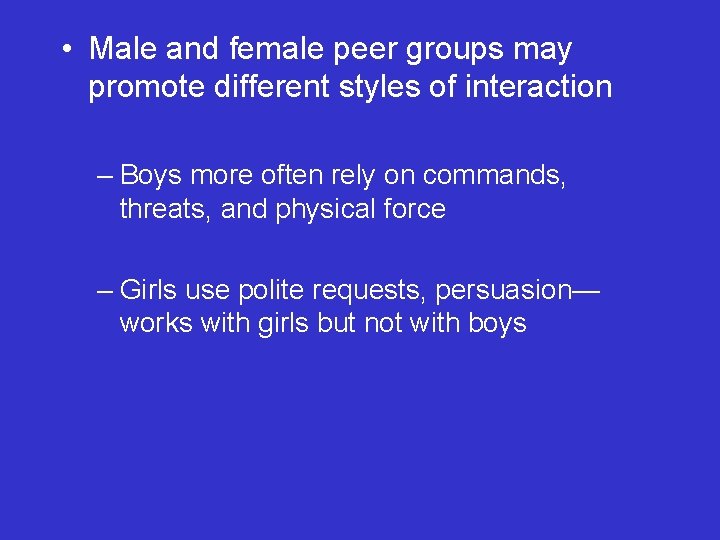 • Male and female peer groups may promote different styles of interaction

– Boys more often rely on commands, threats, and physical force

– Girls use polite requests, persuasion—works with girls but not with boys